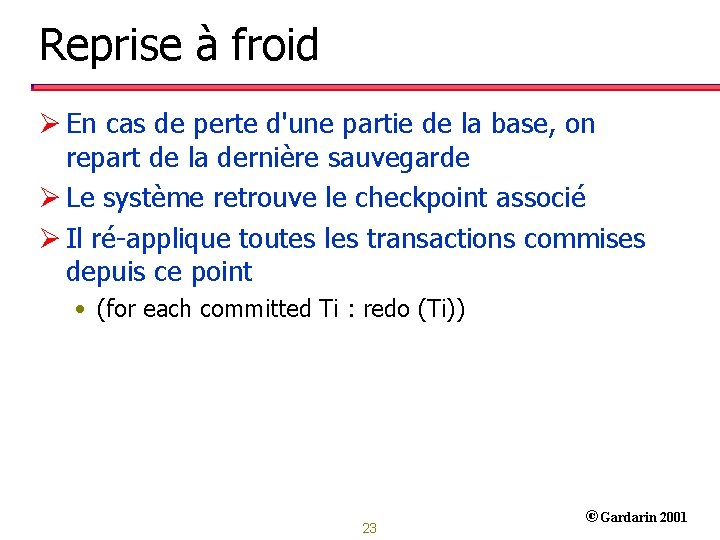 Reprise à froid

➢ En cas de perte d'une partie de la base, on repart de la dernière sauvegarde

➢ Le système retrouve le checkpoint associé

➢ Il ré-applique toutes les transactions commises depuis ce point

• (for each committed Ti : redo (Ti))

23

© Gardarin 2001